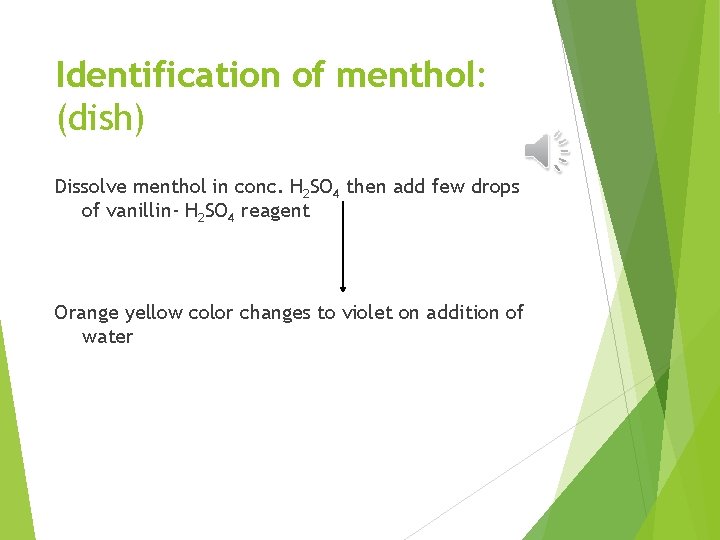 Identification of menthol: (dish)

Dissolve menthol in conc. $H_2SO_4$ then add few drops of vanillin- $H_2SO_4$ reagent

Orange yellow color changes to violet on addition of water